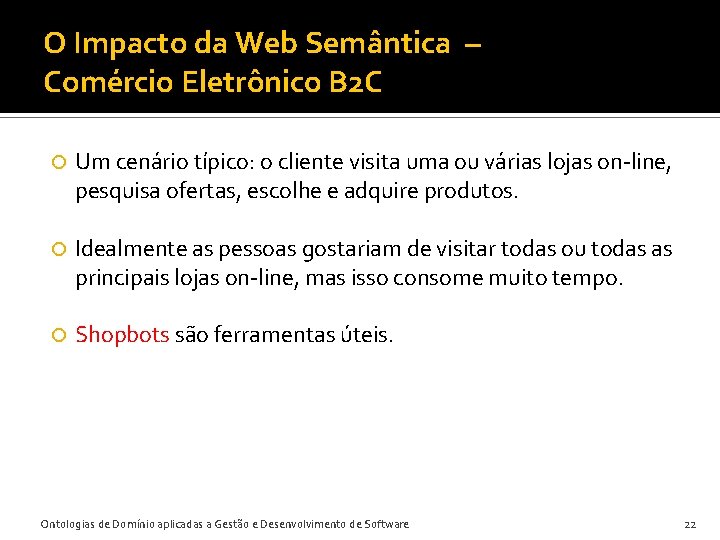 O Impacto da Web Semântica –
Comércio Eletrônico B2C

Um cenário típico: o cliente visita uma ou várias lojas on-line, pesquisa ofertas, escolhe e adquire produtos.

Idealmente as pessoas gostariam de visitar todas ou todas as principais lojas on-line, mas isso consome muito tempo.

Shopbots são ferramentas úteis.

Ontologias de Domínio aplicadas a Gestão e Desenvolvimento de Software

22